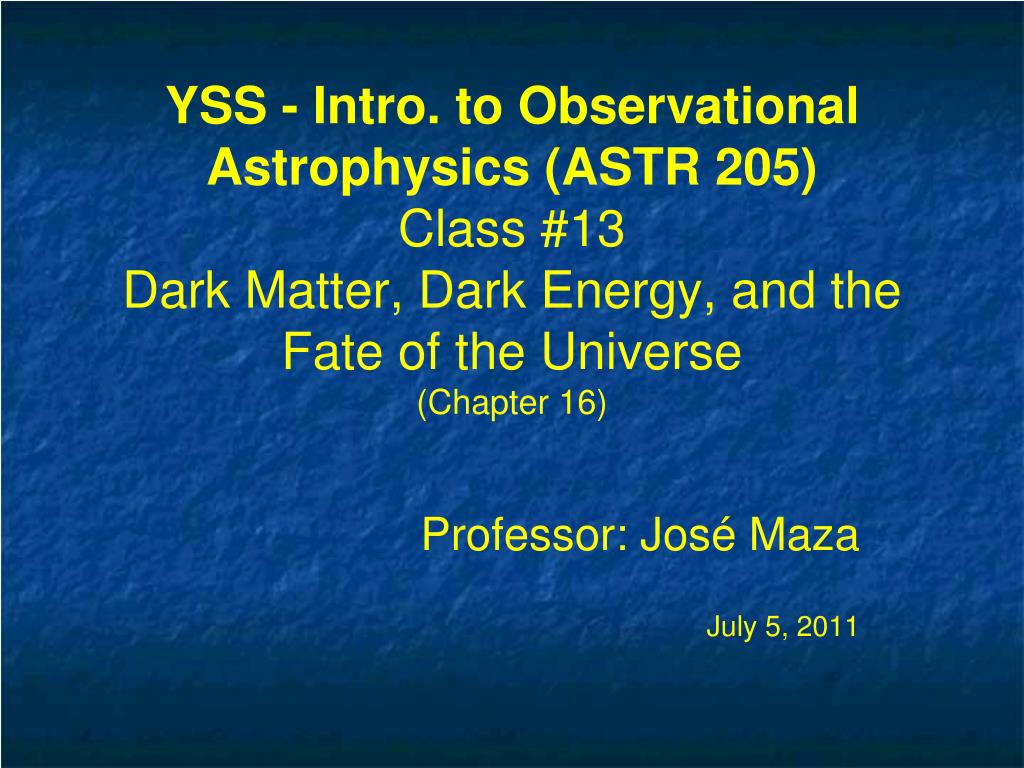 YSS - Intro. to Observational Astrophysics (ASTR 205)
Class #13
Dark Matter, Dark Energy, and the Fate of the Universe
(Chapter 16)

Professor: José Maza

July 5, 2011